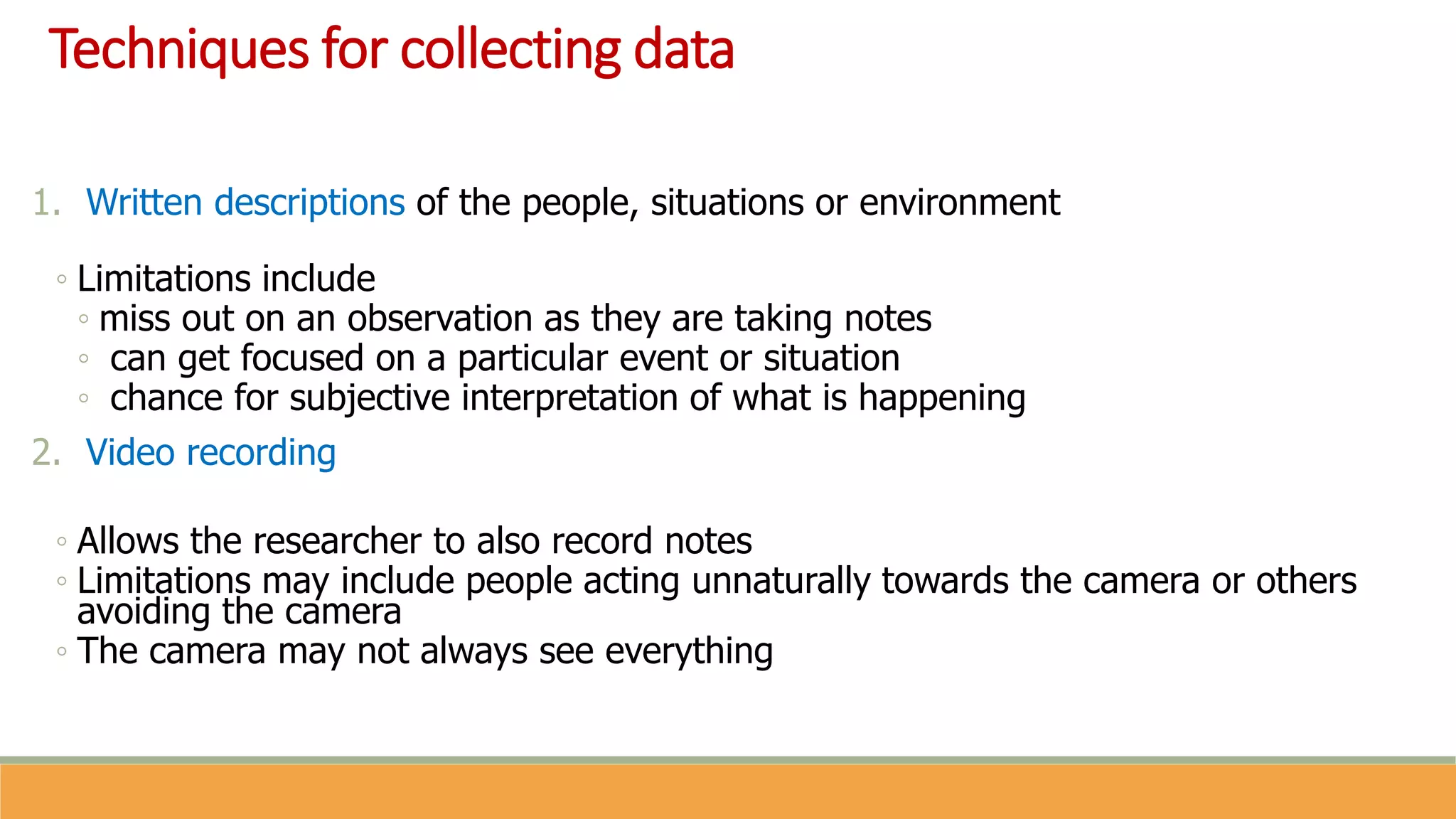 Techniques for collecting data

1. Written descriptions of the people, situations or environment

◦ Limitations include
◦ miss out on an observation as they are taking notes
◦ can get focused on a particular event or situation
◦ chance for subjective interpretation of what is happening

2. Video recording

◦ Allows the researcher to also record notes
◦ Limitations may include people acting unnaturally towards the camera or others avoiding the camera
◦ The camera may not always see everything